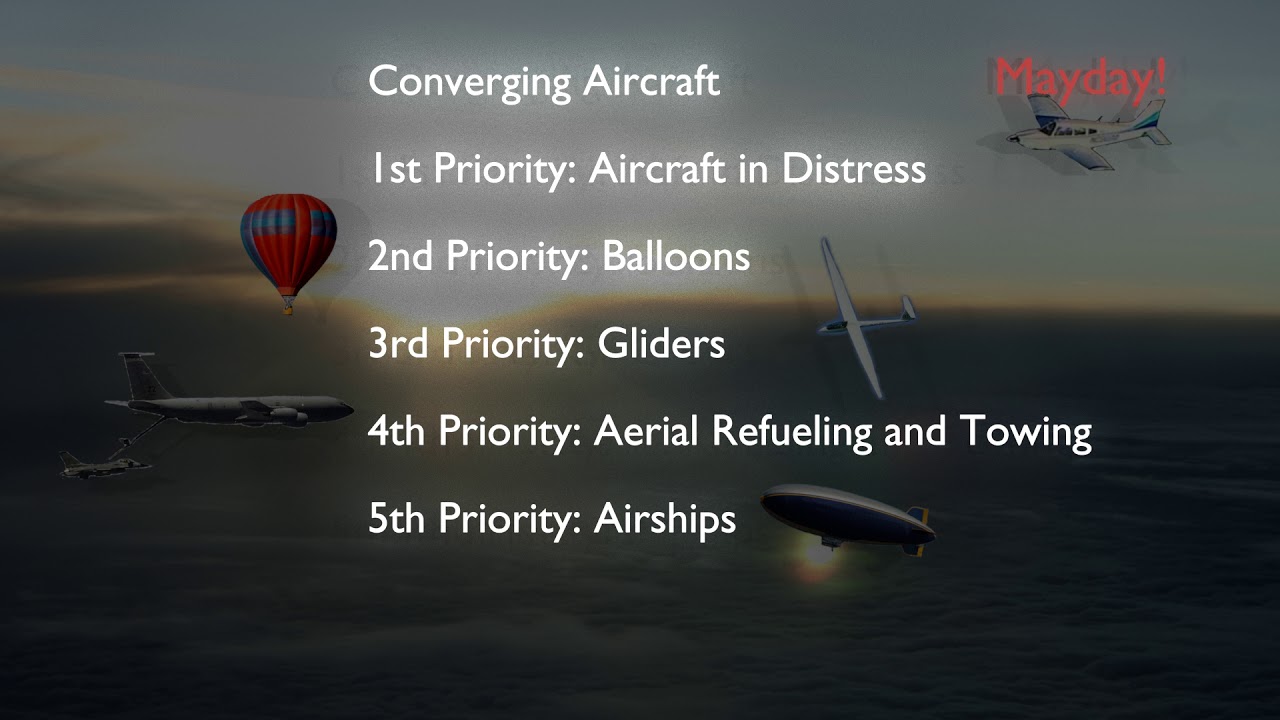 Converging Aircraft

Mayday!

1st Priority: Aircraft in Distress

2nd Priority: Balloons

3rd Priority: Gliders

4th Priority: Aerial Refueling and Towing

5th Priority: Airships